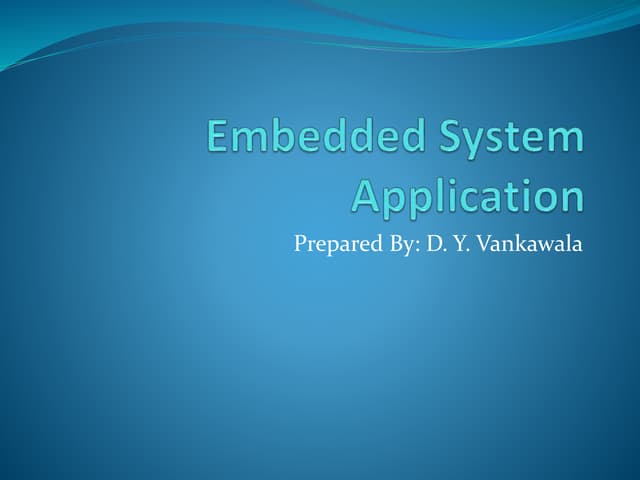 Embedded System Application

Prepared By: D. Y. Vankawala